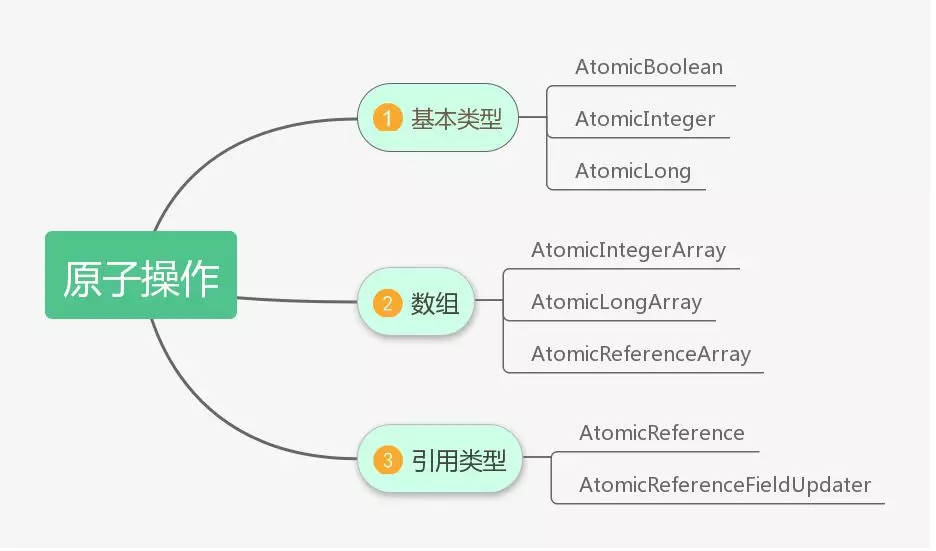 原子操作

1 基本类型
AtomicBoolean
AtomicInteger
AtomicLong

2 数组
AtomicIntegerArray
AtomicLongArray
AtomicReferenceArray

3 引用类型
AtomicReference
AtomicReferenceFieldUpdater